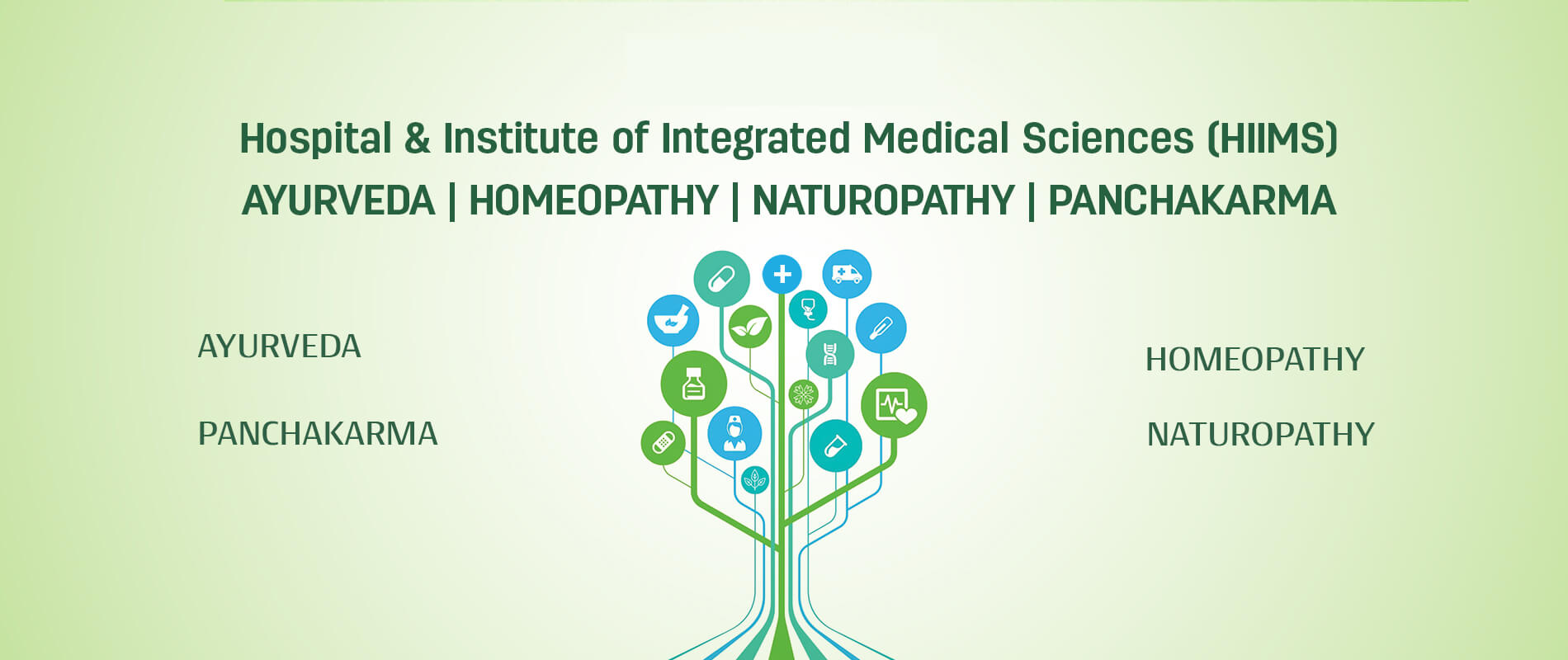 Hospital & Institute of Integrated Medical Sciences (HIIMS)
AYURVEDA | HOMEOPATHY | NATUROPATHY | PANCHAKARMA

AYURVEDA

PANCHAKARMA

HOMEOPATHY

NATUROPATHY